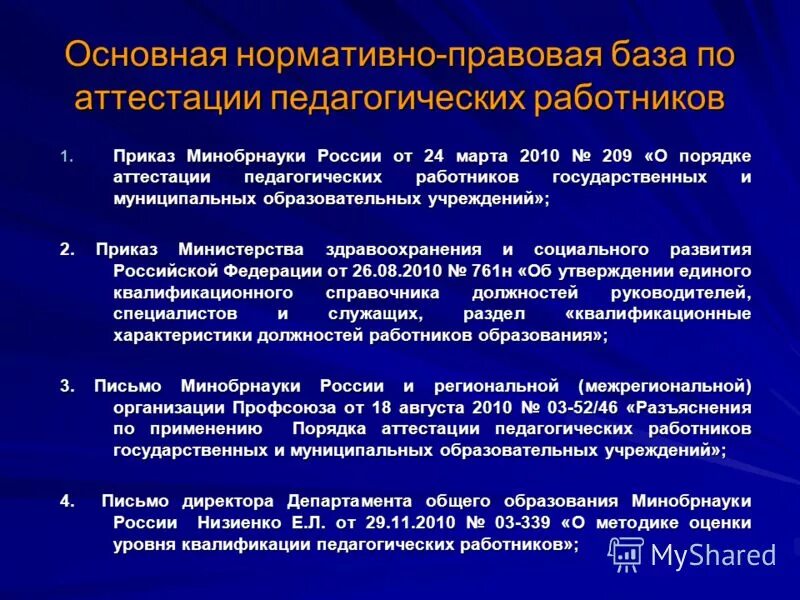 Основная нормативно-правовая база по аттестации педагогических работников

1. Приказ Минобрнауки России от 24 марта 2010 № 209 «О порядке аттестации педагогических работников государственных и муниципальных образовательных учреждений»;

2. Приказ Министерства здравоохранения и социального развития Российской Федерации от 26.08.2010 № 761н «Об утверждении единого квалификационного справочника должностей руководителей, специалистов и служащих, раздел «квалификационные характеристики должностей работников образования»;

3. Письмо Минобрнауки России и региональной (межрегиональной) организации Профсоюза от 18 августа 2010 № 03-52/46 «Разъяснения по применению Порядка аттестации педагогических работников государственных и муниципальных образовательных учреждений»;

4. Письмо директора Департамента общего образования Минобрнауки России Низиенко Е.Л. от 29.11.2010 № 03-339 «О методике оценки уровня квалификации педагогических работников»;

MyShared